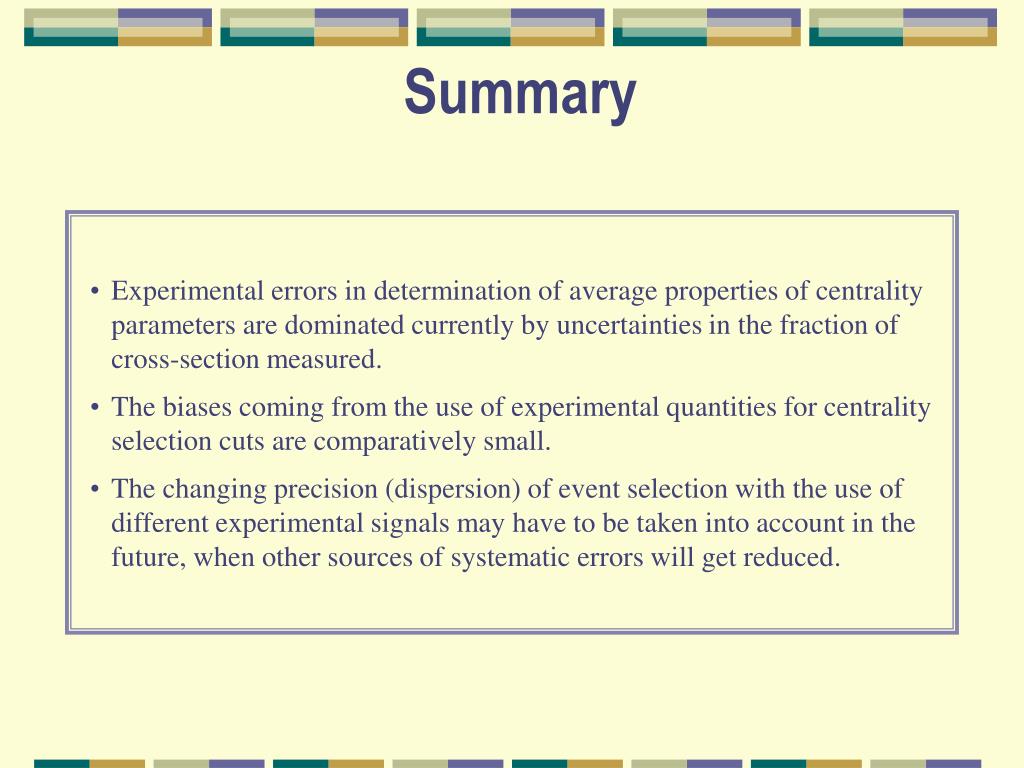 Summary

• Experimental errors in determination of average properties of centrality parameters are dominated currently by uncertainties in the fraction of cross-section measured.

• The biases coming from the use of experimental quantities for centrality selection cuts are comparatively small.

• The changing precision (dispersion) of event selection with the use of different experimental signals may have to be taken into account in the future, when other sources of systematic errors will get reduced.